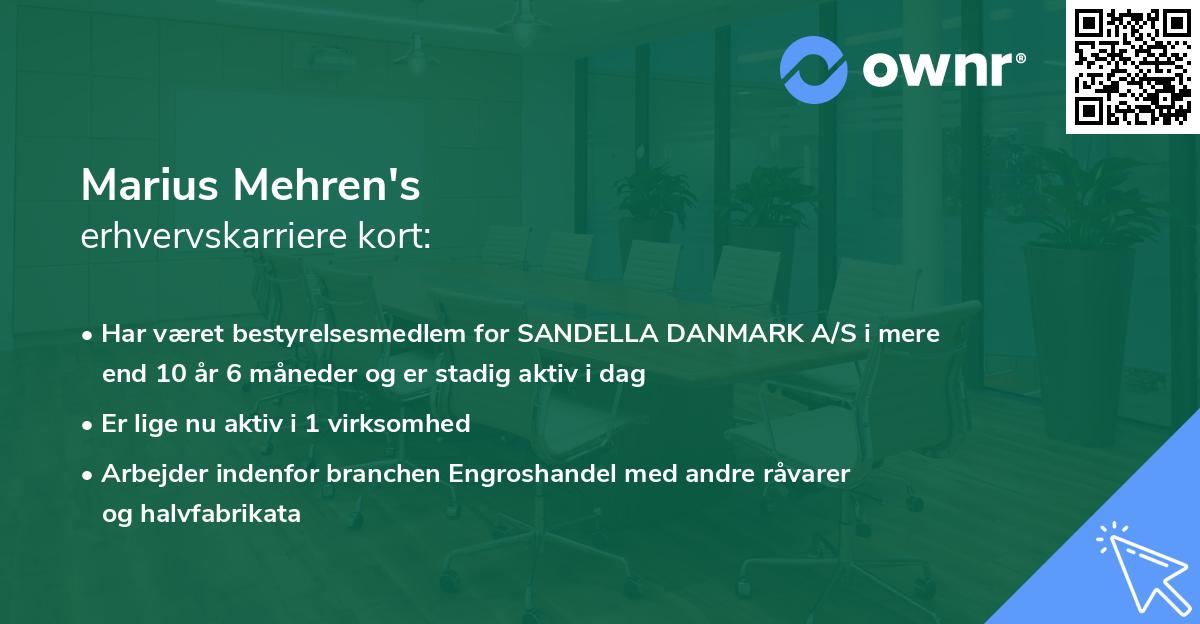 ownr®

Marius Mehren's
erhvervskarriere kort:

• Har været bestyrelsesmedlem for SANDELLA DANMARK A/S i mere end 10 år 6 måneder og er stadig aktiv i dag

• Er lige nu aktiv i 1 virksomhed

• Arbejder indenfor branchen Engroshandel med andre råvarer og halvfabrikata